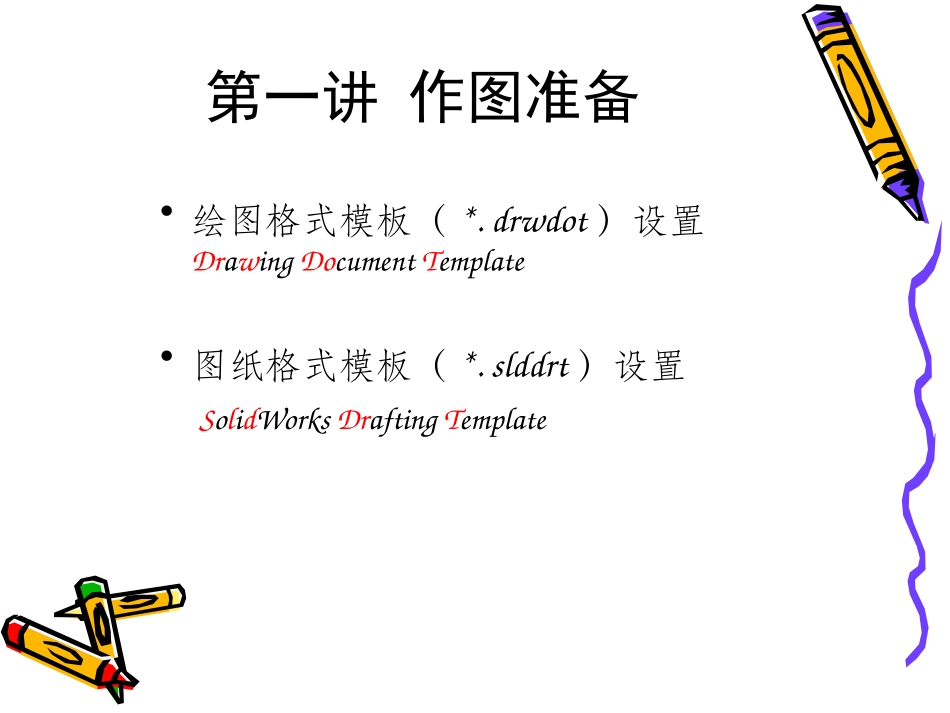 第一讲 作图准备

• 绘图格式模板（ *. drwdot ）设置
Drawing Document Template

• 图纸格式模板（ *. slddrt ）设置
SolidWorks Drafting Template